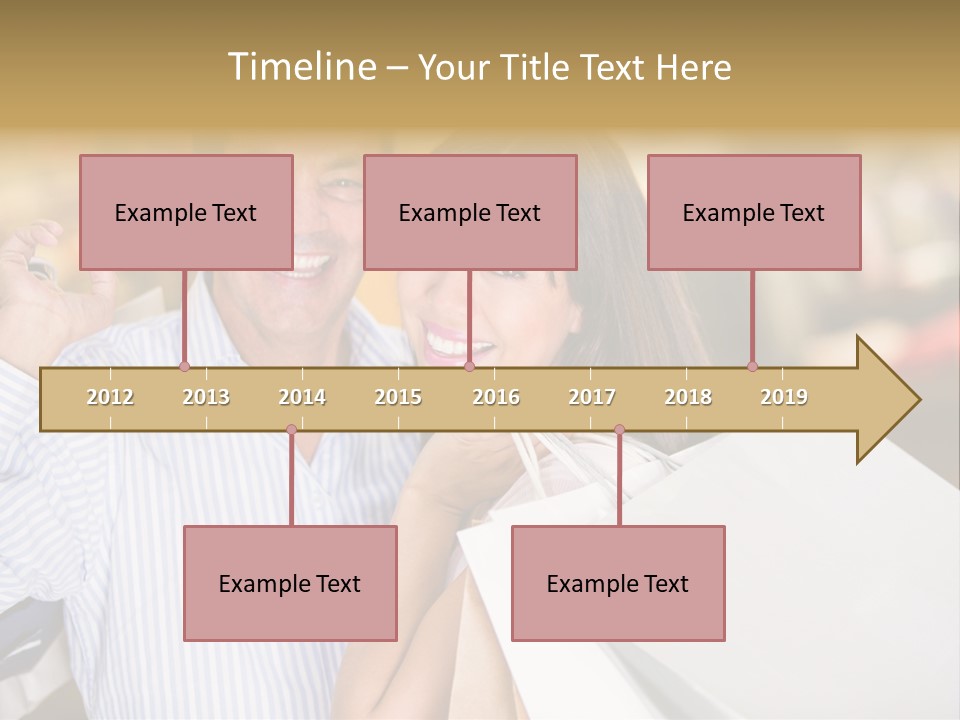 Timeline – Your Title Text Here

Example Text

Example Text

Example Text

2012 2013 2014 2015 2016 2017 2018 2019

Example Text

Example Text